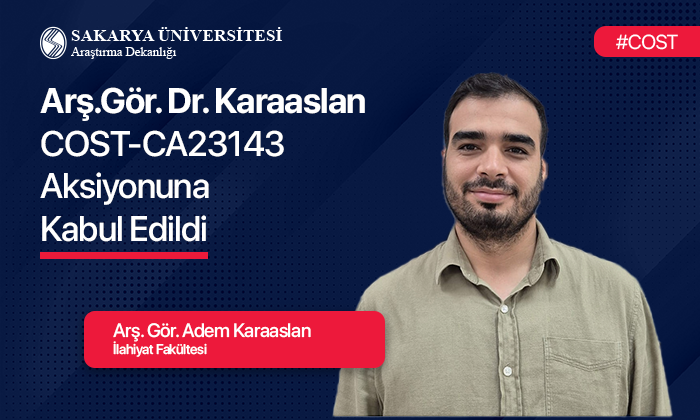 SAKARYA ÜNİVERSİTESİ
Araştırma Dekanlığı

#COST

Arş.Gör. Dr. Karaaslan
COST-CA23143
Aksiyonuna
Kabul Edildi

Arş. Gör. Adem Karaaslan
İlahiyat Fakültesi